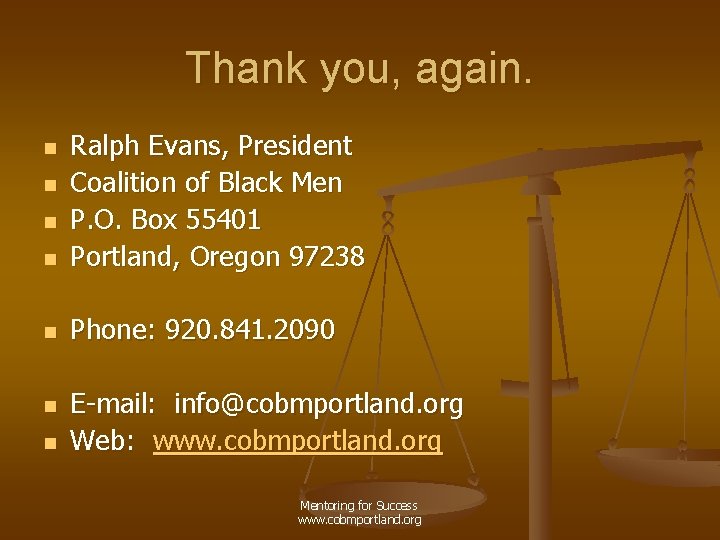 Thank you, again.

- Ralph Evans, President
- Coalition of Black Men
- P.O. Box 55401
- Portland, Oregon 97238

- Phone: 920.841.2090

- E-mail: info@cobmportland.org
- Web: www.cobmportland.org

Mentoring for Success
www.cobmportland.org